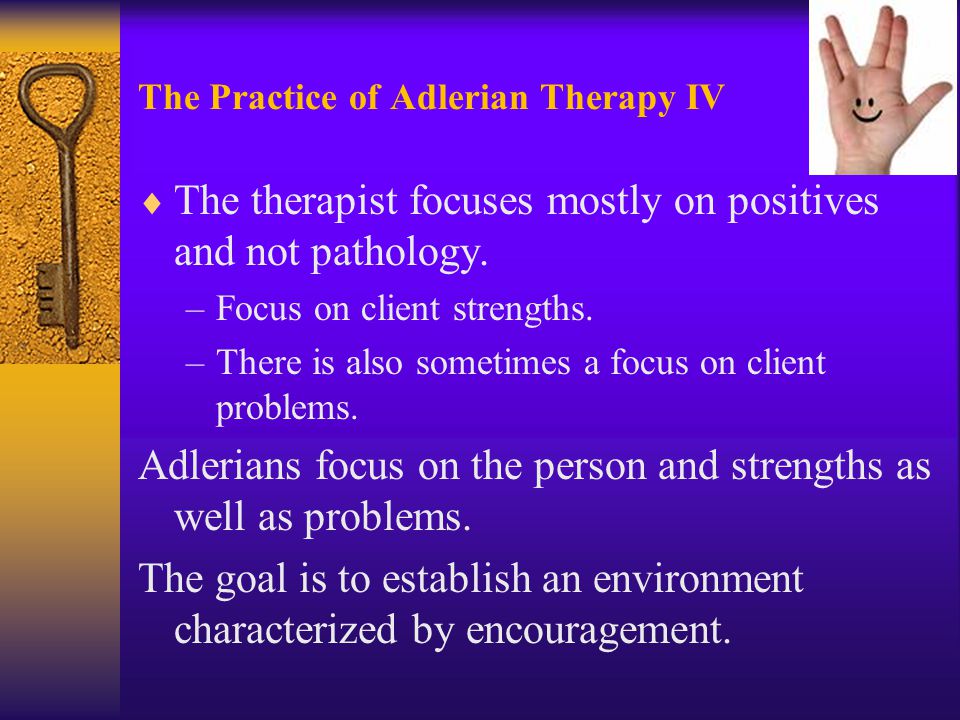 The Practice of Adlerian Therapy IV

♦ The therapist focuses mostly on positives and not pathology.

– Focus on client strengths.

– There is also sometimes a focus on client problems.

Adlerians focus on the person and strengths as well as problems.

The goal is to establish an environment characterized by encouragement.